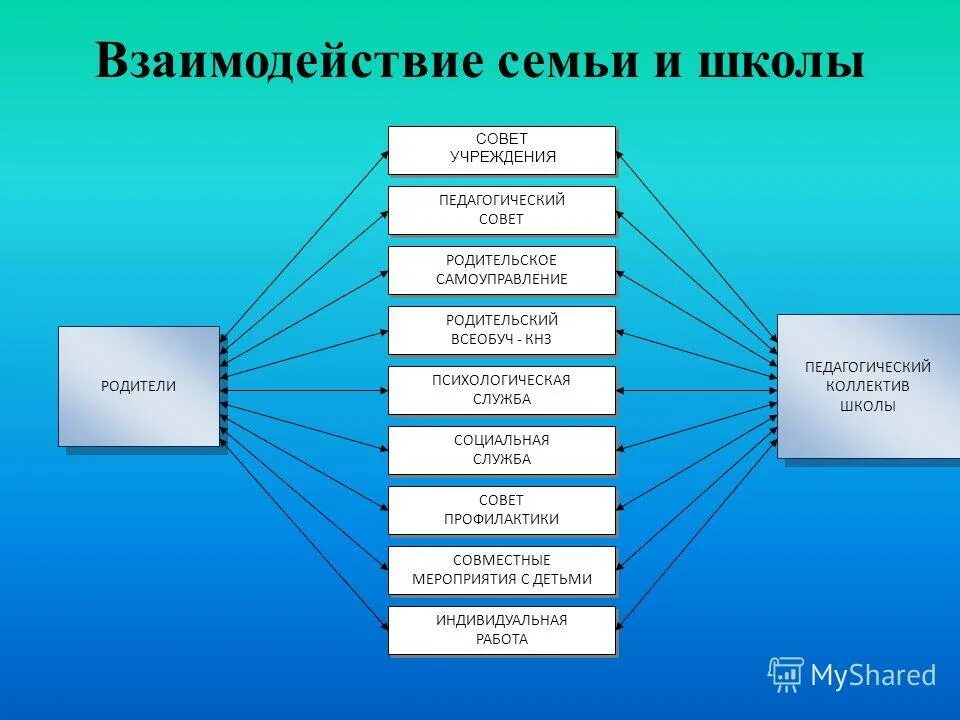 Взаимодействие семьи и школы

РОДИТЕЛИ

СОВЕТ УЧРЕЖДЕНИЯ

ПЕДАГОГИЧЕСКИЙ СОВЕТ

РОДИТЕЛЬСКОЕ САМОУПРАВЛЕНИЕ

РОДИТЕЛЬСКИЙ ВСЕОБУЧ - КНЗ

ПСИХОЛОГИЧЕСКАЯ СЛУЖБА

СОЦИАЛЬНАЯ СЛУЖБА

СОВЕТ ПРОФИЛАКТИКИ

СОВМЕСТНЫЕ МЕРОПРИЯТИЯ С ДЕТЬМИ

ИНДИВИДУАЛЬНАЯ РАБОТА

ПЕДАГОГИЧЕСКИЙ КОЛЛЕКТИВ ШКОЛЫ

MyShared